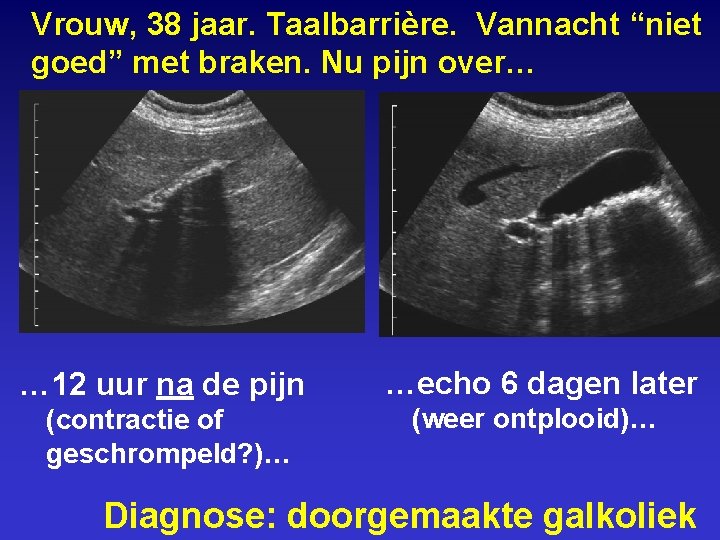 Vrouw, 38 jaar. Taalbarrière. Vannacht “niet goed” met braken. Nu pijn over…

…12 uur na de pijn
(contractie of geschrompeld?)…

…echo 6 dagen later
(weer ontplooid)…

Diagnose: doorgemaakte galkoliek